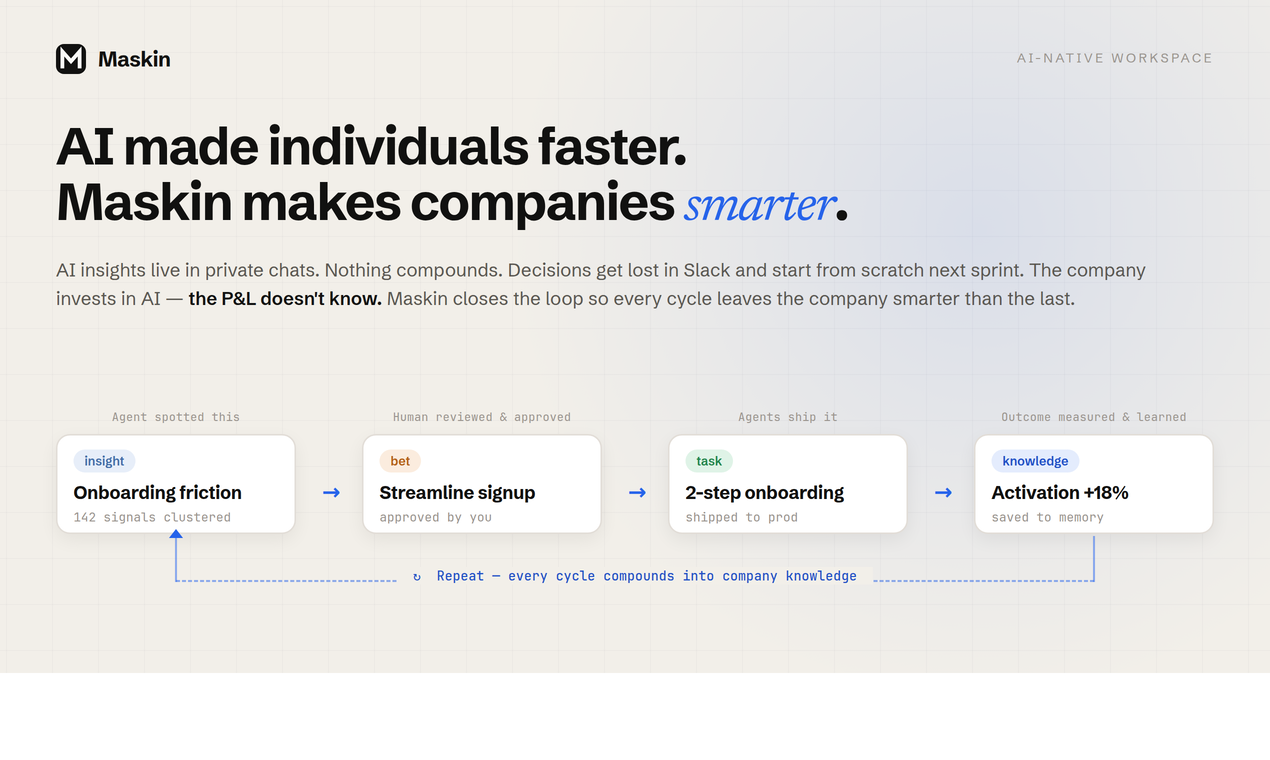 Maskin

AI-NATIVE WORKSPACE

AI made individuals faster.
Maskin makes companies smarter.

AI insights live in private chats. Nothing compounds. Decisions get lost in Slack and start from scratch next sprint. The company invests in AI — the P&L doesn't know. Maskin closes the loop so every cycle leaves the company smarter than the last.

Agent spotted this
insight
Onboarding friction
142 signals clustered

→

Human reviewed & approved
bet
Streamline signup
approved by you

→

Agents ship it
task
2-step onboarding
shipped to prod

→

Outcome measured & learned
knowledge
Activation +18%
saved to memory

↻ Repeat — every cycle compounds into company knowledge